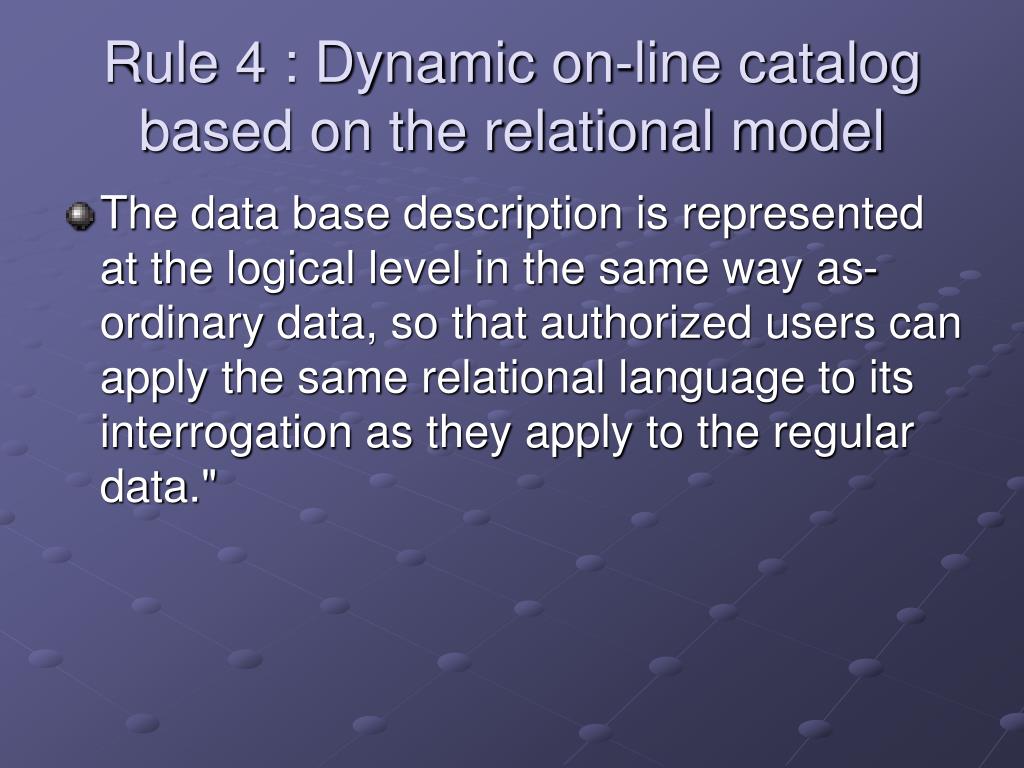 Rule 4 : Dynamic on-line catalog based on the relational model

The data base description is represented at the logical level in the same way as-ordinary data, so that authorized users can apply the same relational language to its interrogation as they apply to the regular data."